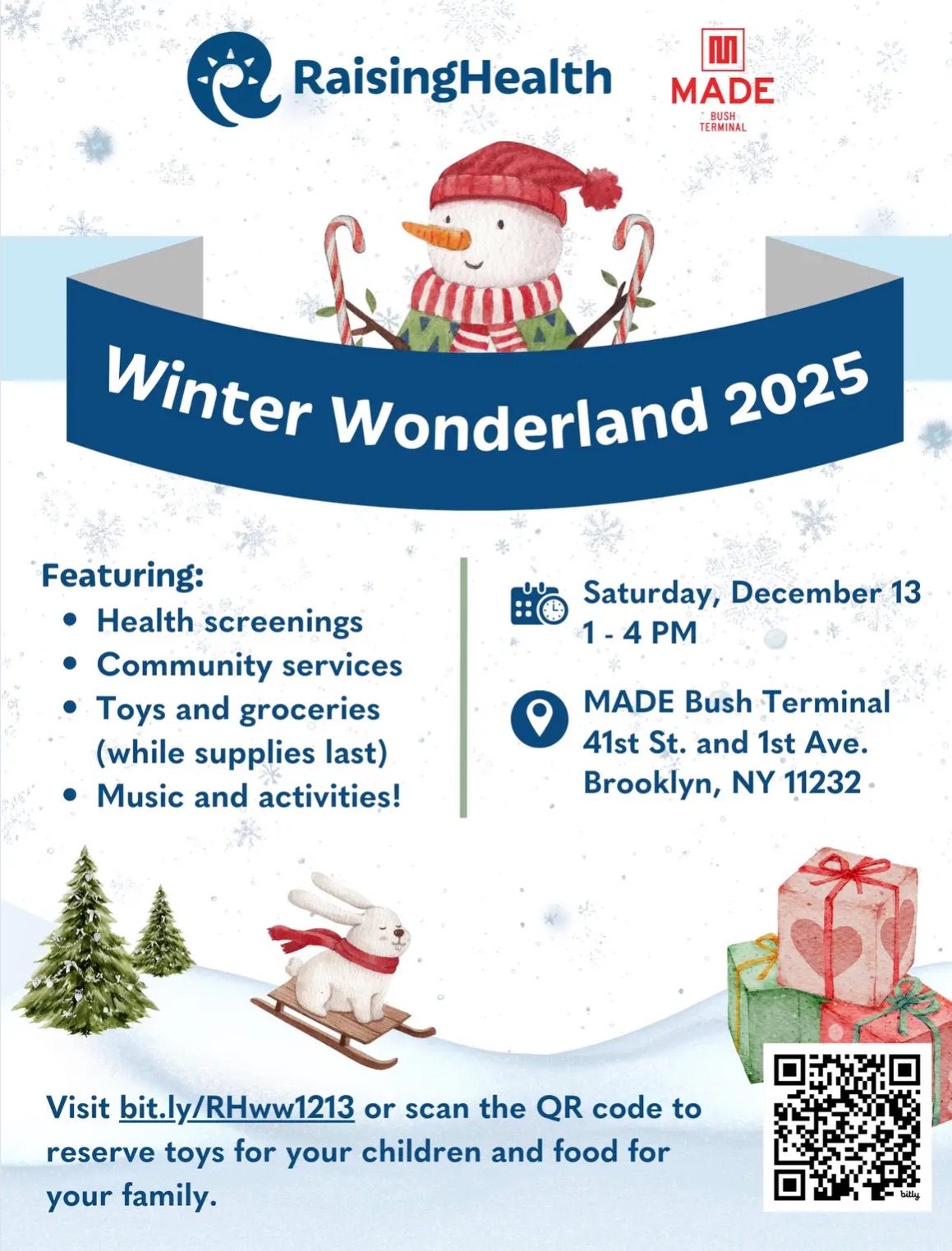 RaisingHealth

MADE
BUSH
TERMINAL

Winter Wonderland 2025

Featuring:
- Health screenings
- Community services
- Toys and groceries (while supplies last)
- Music and activities!

Saturday, December 13
1 - 4 PM

MADE Bush Terminal
41st St. and 1st Ave.
Brooklyn, NY 11232

Visit bit.ly/RHww1213 or scan the QR code to reserve toys for your children and food for your family.

bitly